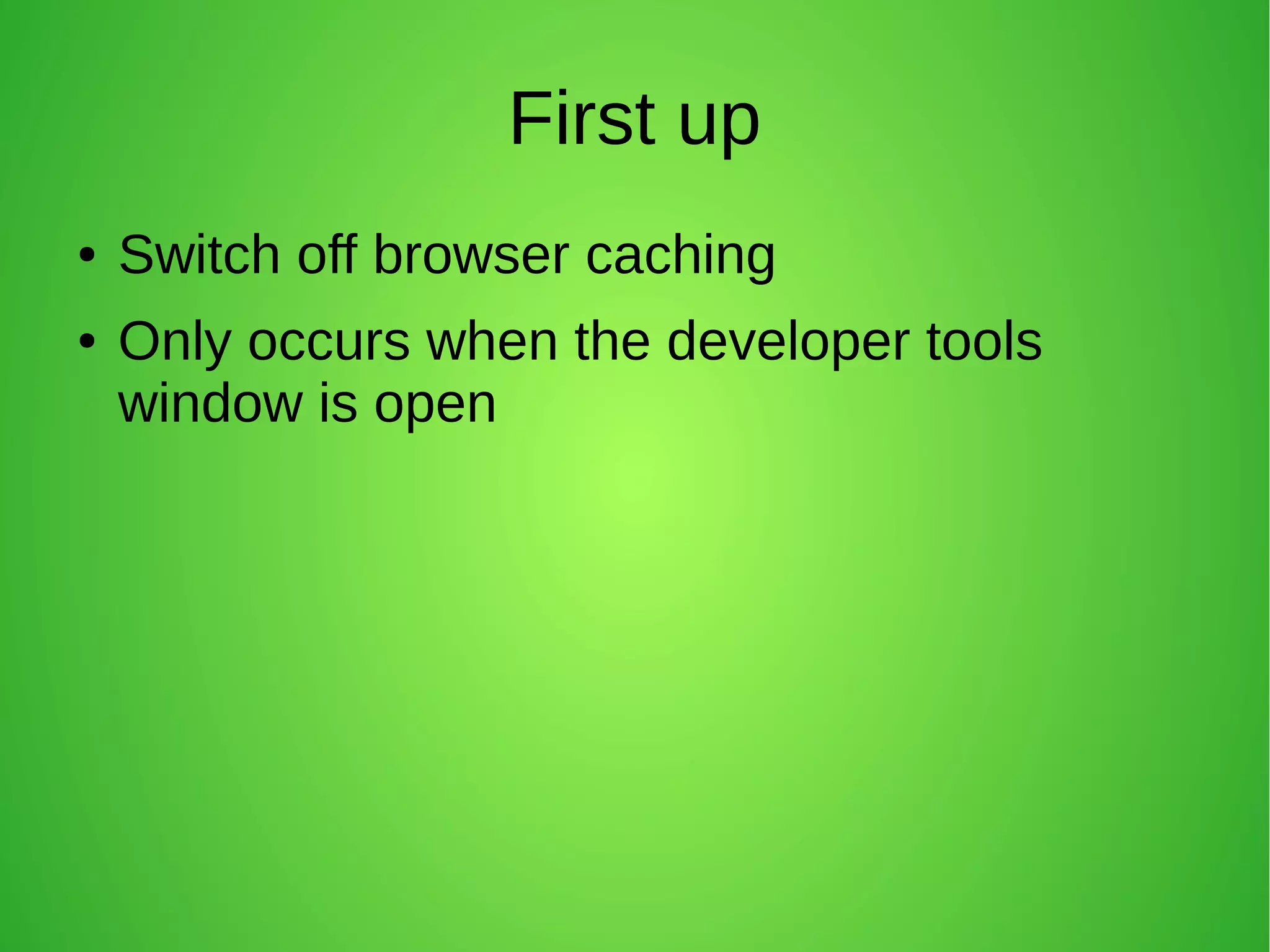 First up

• Switch off browser caching
• Only occurs when the developer tools window is open